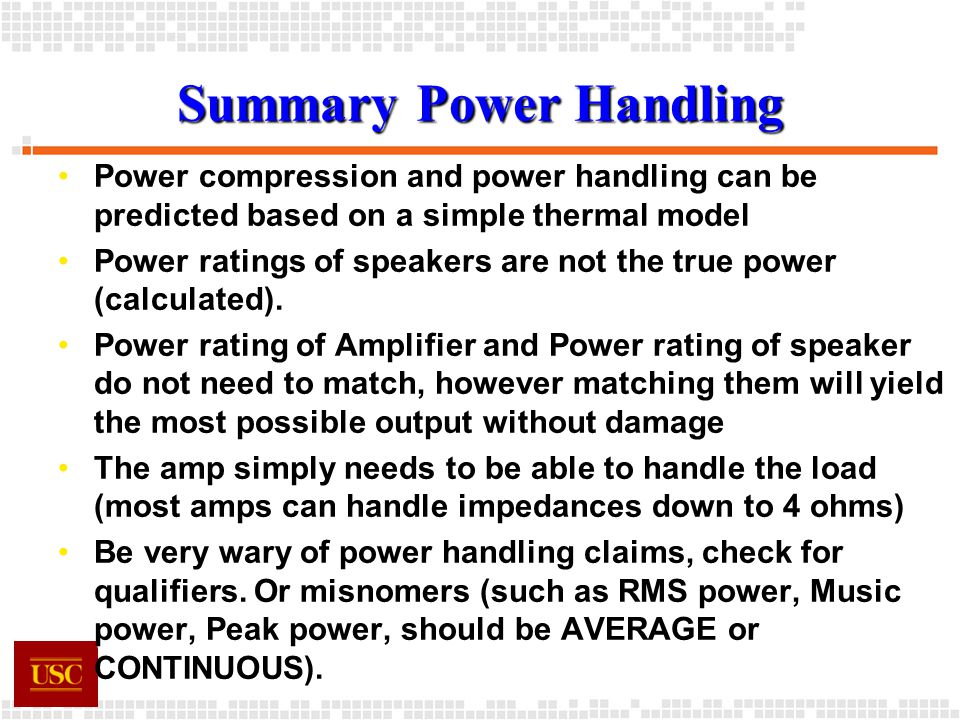 Summary Power Handling

• Power compression and power handling can be predicted based on a simple thermal model
• Power ratings of speakers are not the true power (calculated).
• Power rating of Amplifier and Power rating of speaker do not need to match, however matching them will yield the most possible output without damage
• The amp simply needs to be able to handle the load (most amps can handle impedances down to 4 ohms)
• Be very wary of power handling claims, check for qualifiers. Or misnomers (such as RMS power, Music power, Peak power, should be AVERAGE or CONTINUOUS).

USC